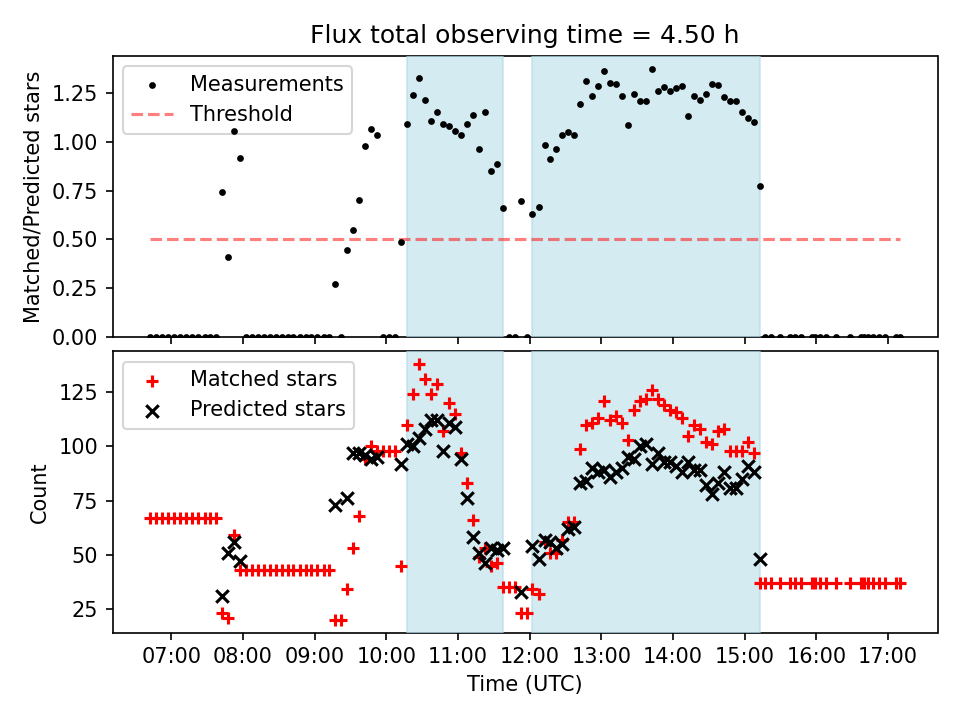 Flux total observing time = 4.50 h

Measurements
Threshold

Matched/Predicted stars

1.25
1.00
0.75
0.50
0.25
0.00

Matched stars
Predicted stars

Count

125
100
75
50
25

07:00 08:00 09:00 10:00 11:00 12:00 13:00 14:00 15:00 16:00 17:00

Time (UTC)